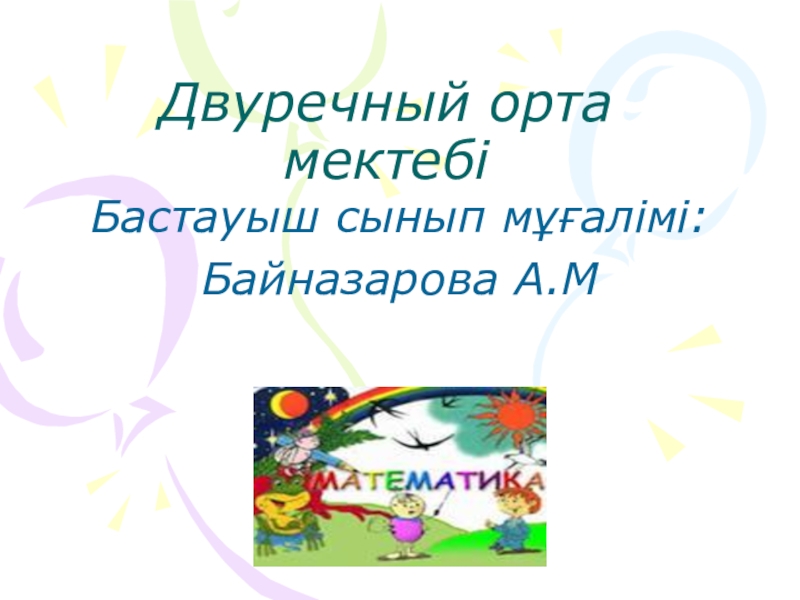 Двуречный орта мектебі

Бастауыш сынып мұғалімі:

Байназарова А.М

МАТЕМАТИКА